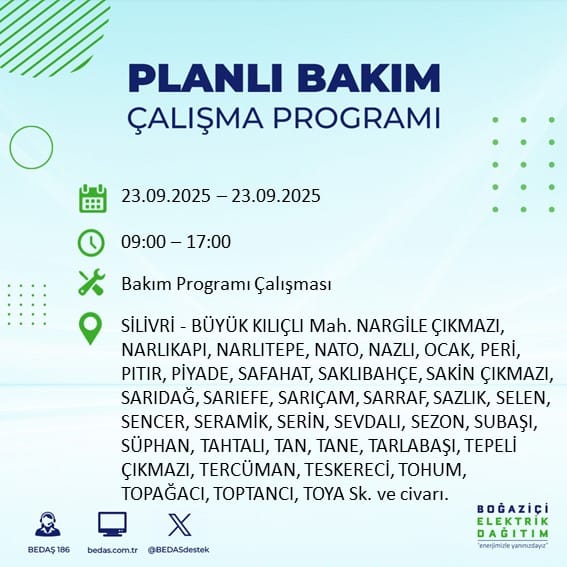 PLANLI BAKIM
ÇALIŞMA PROGRAMI

23.09.2025 – 23.09.2025

09:00 – 17:00

Bakım Programı Çalışması

SİLİVRİ - BÜYÜK KILIÇLI Mah. NARGİLE ÇIKMAZI, NARLIKAPI, NARLITEPE, NATO, NAZLI, OCAK, PERİ, PITIR, PİYADE, SAFAHAT, SAKLIBAHÇE, SAKİN ÇIKMAZI, SARIDAĞ, SARIEFE, SARIÇAM, SARRAF, SAZLIK, SELEN, SENCER, SERAMİK, SERİN, SEVDALI, SEZON, SUBAŞI, SÜPHAN, TAHTALI, TAN, TANE, TARLABAŞI, TEPELİ ÇIKMAZI, TERCÜMAN, TESKERECİ, TOHUM, TOPAĞACI, TOPTANCI, TOYA Sk. ve civarı.

BEDAŞ 186
bedas.com.tr
@BEDASdestek

BOĞAZİÇİ
ELEKTRİK
DAĞITIM
"enerjimizle yanınızdayız"